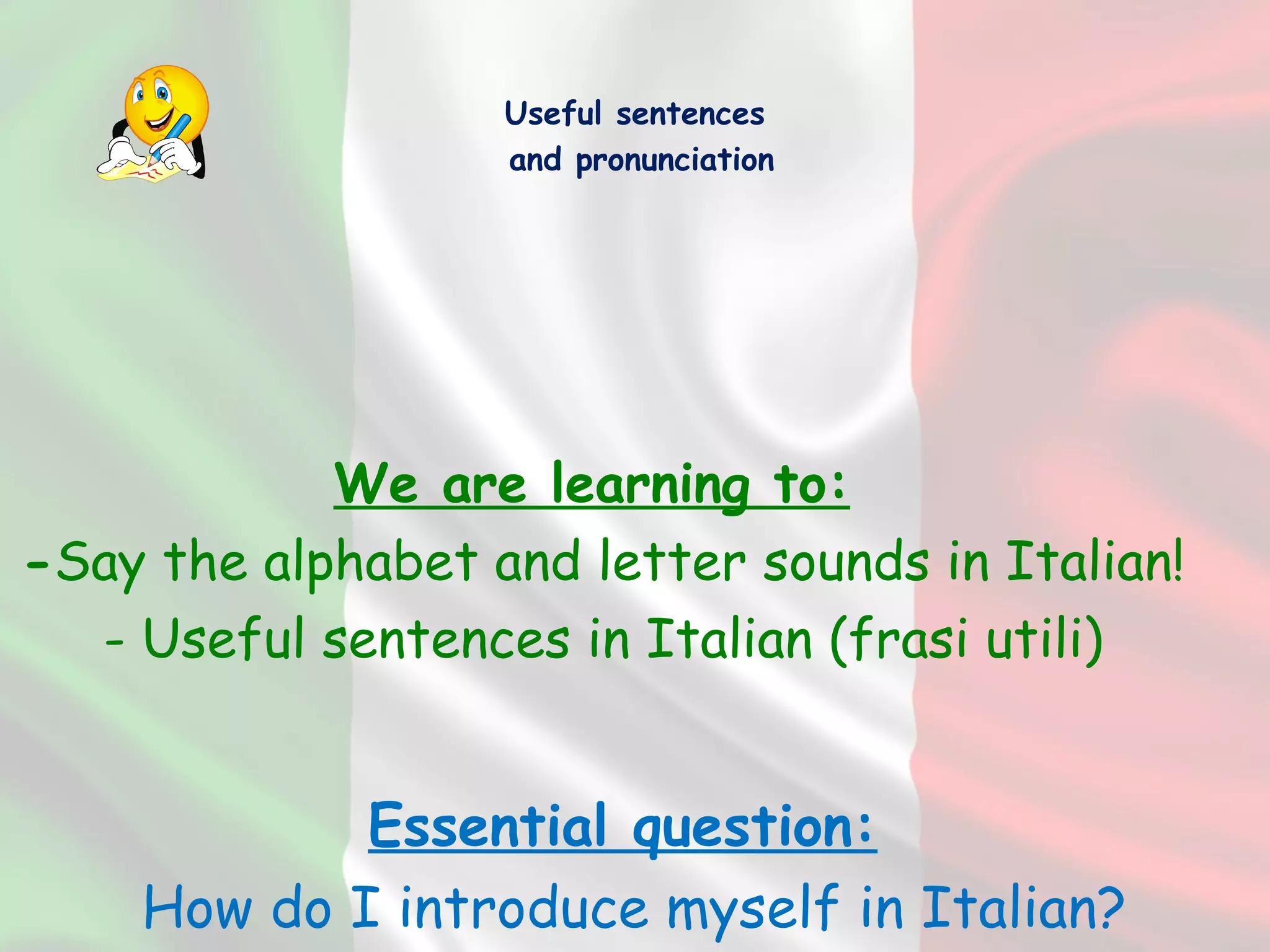 Useful sentences
and pronunciation

We are learning to:

-Say the alphabet and letter sounds in Italian!

- Useful sentences in Italian (frasi utili)

Essential question:

How do I introduce myself in Italian?